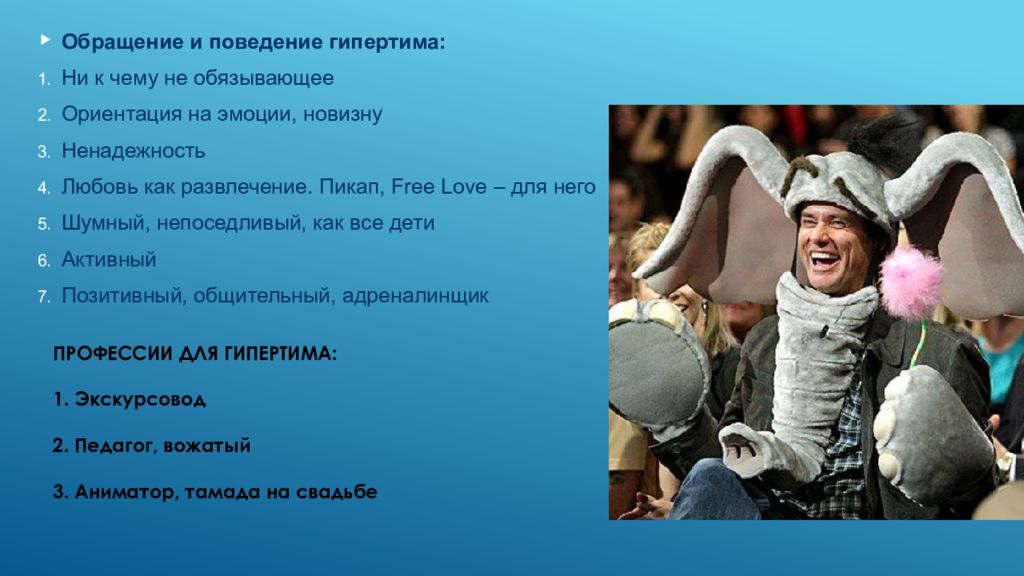 Обращение и поведение гипертима:

1. Ни к чему не обязывающее
2. Ориентация на эмоции, новизну
3. Ненадежность
4. Любовь как развлечение. Пикап, Free Love – для него
5. Шумный, непоседливый, как все дети
6. Активный
7. Позитивный, общительный, адреналинщик

ПРОФЕССИИ ДЛЯ ГИПЕРТИМА:

1. Экскурсовод

2. Педагог, вожатый

3. Аниматор, тамада на свадьбе